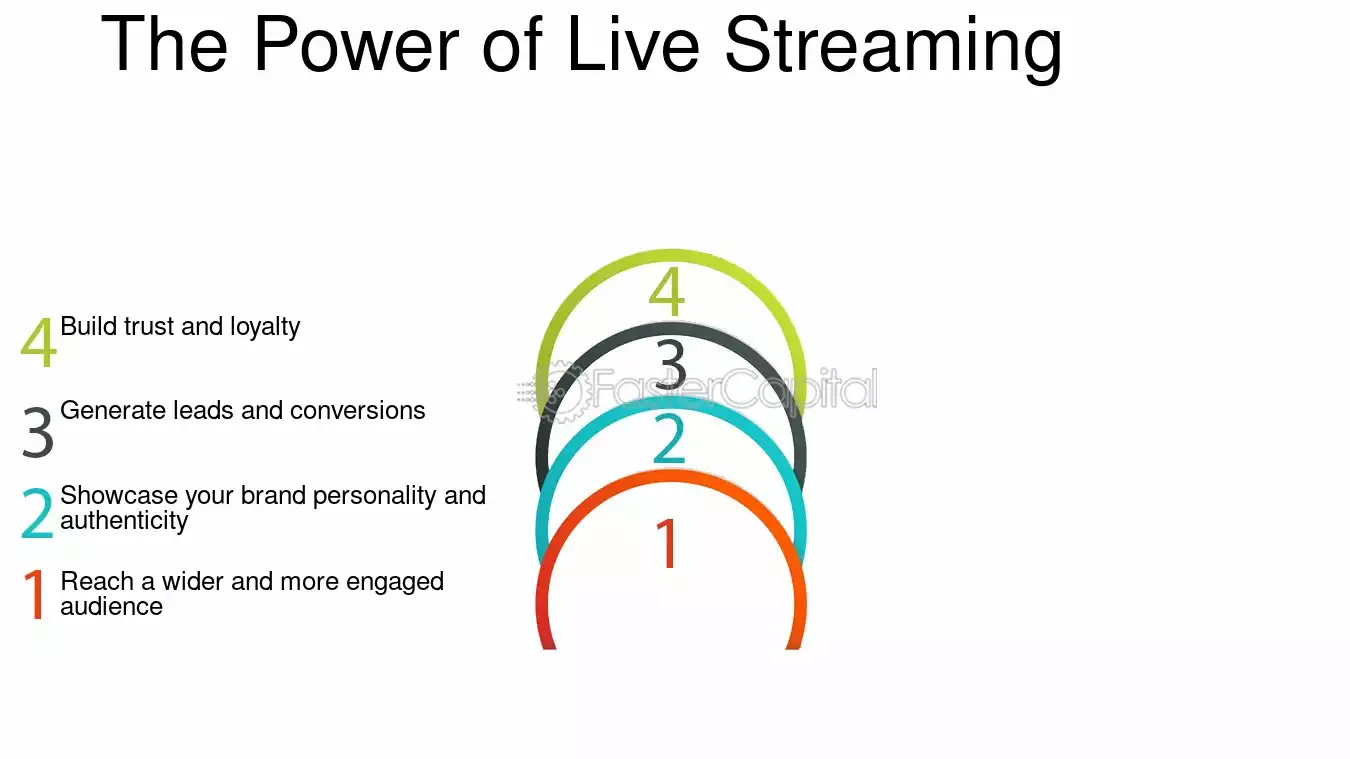 The Power of Live Streaming

4 Build trust and loyalty

3 Generate leads and conversions

2 Showcase your brand personality and authenticity

1 Reach a wider and more engaged audience

4

3

2

1

FasterCapital